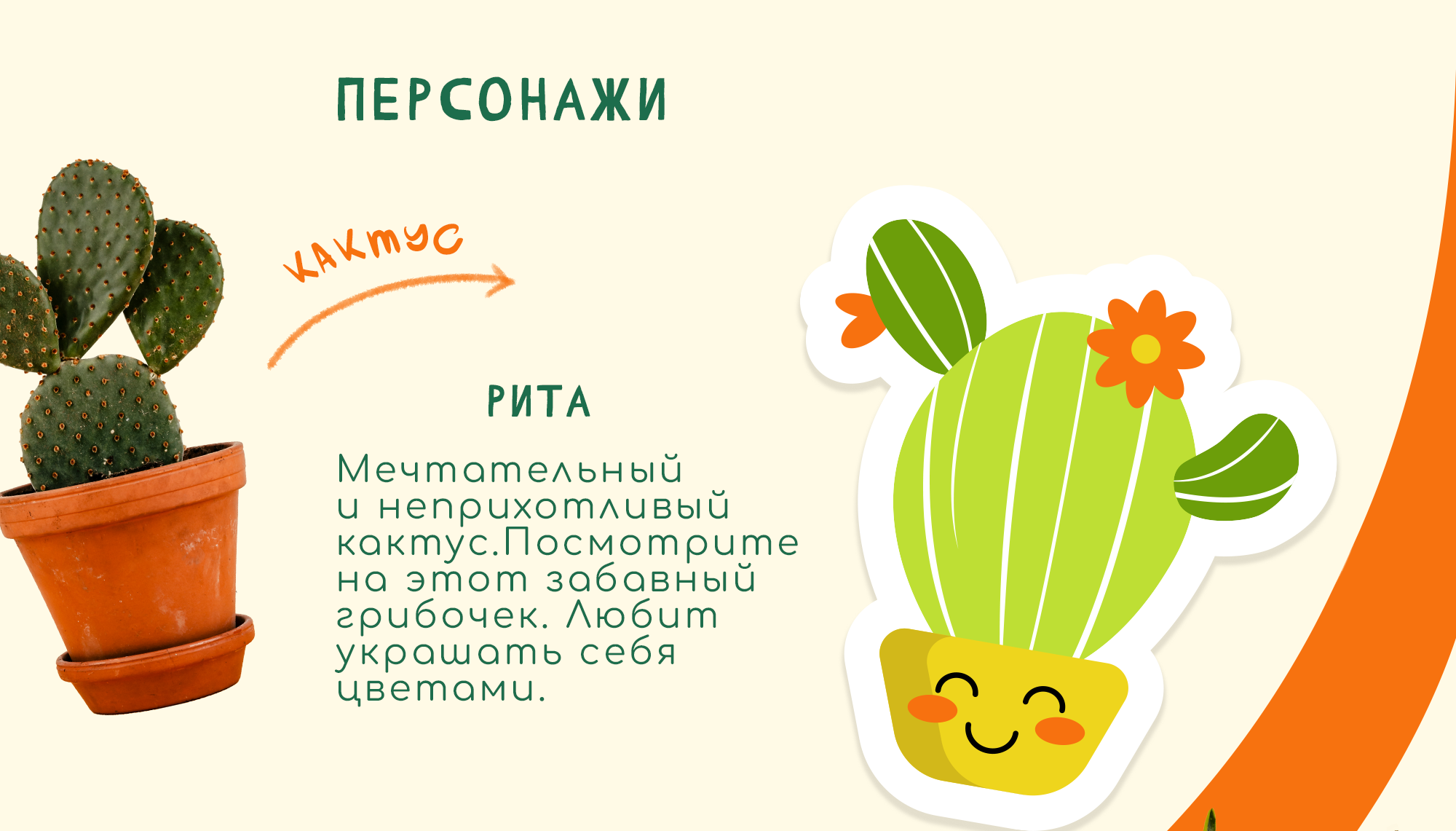 ПЕРСОНАЖИ

кактус

РИТА

Мечтательный и неприхотливый кактус.Посмотрите на этот забавный грибочек. Любит украшать себя цветами.